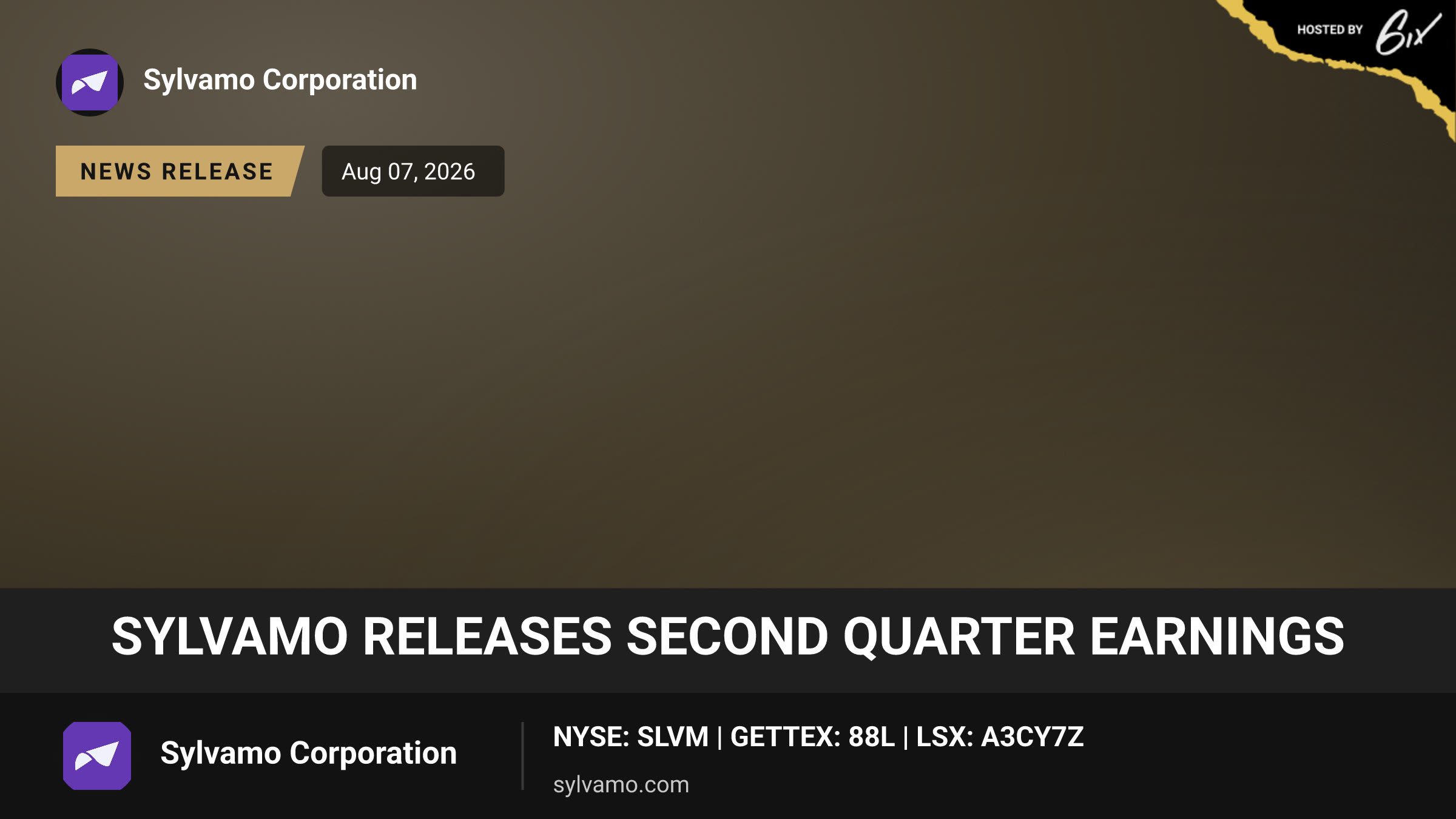 HOSTED BY 6ix

Sylvamo Corporation

NEWS RELEASE

Aug 07, 2026

SYLVAMO RELEASES SECOND QUARTER EARNINGS

Sylvamo Corporation

NYSE: SLVM | GETTEX: 88L | LSX: A3CY7Z

sylvamo.com